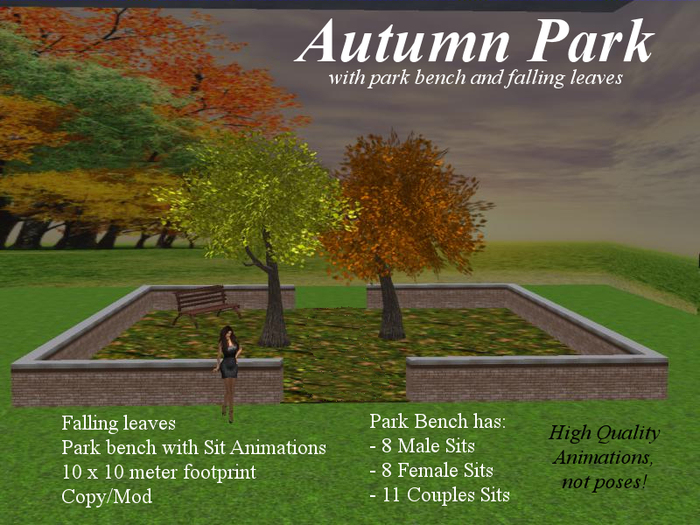 Autumn Park
with park bench and falling leaves

Falling leaves
Park bench with Sit Animations
10 x 10 meter footprint
Copy/Mod

Park Bench has:
- 8 Male Sits
- 8 Female Sits
- 11 Couples Sits

High Quality Animations, not poses!